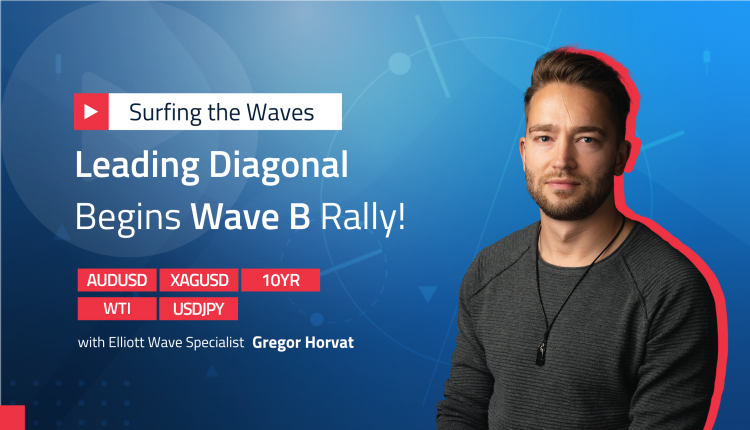 Surfing the Waves

Leading Diagonal Begins Wave B Rally!

AUDUSD XAGUSD 10YR
WTI USDJPY

with Elliott Wave Specialist Gregor Horvat